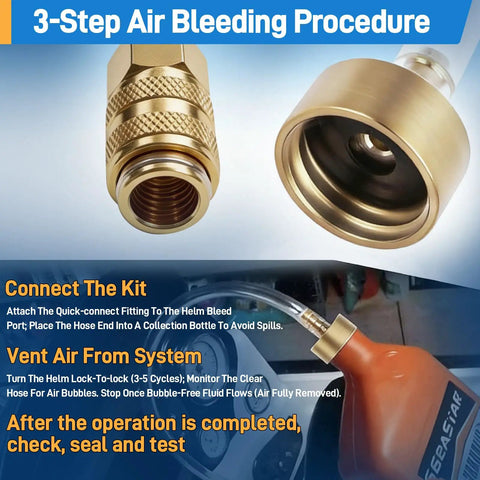 3-Step Air Bleeding Procedure

Connect The Kit

Attach The Quick-connect Fitting To The Helm Bleed Port; Place The Hose End Into A Collection Bottle To Avoid Spills.

Vent Air From System

Turn The Helm Lock-To-lock (3-5 Cycles); Monitor The Clear Hose For Air Bubbles. Stop Once Bubble-Free Fluid Flows (Air Fully Removed).

After the operation is completed, check, seal and test

SEASTAR